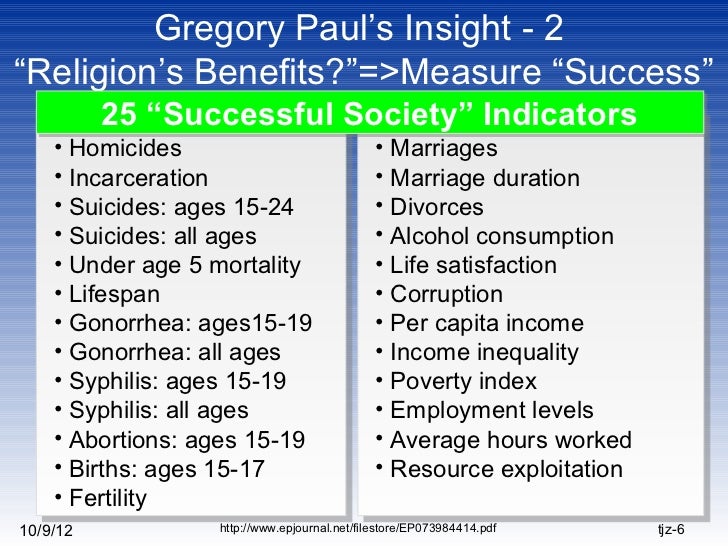 Gregory Paul’s Insight - 2
“Religion’s Benefits?”=>Measure “Success”

25 “Successful Society” Indicators

• Homicides
• Incarceration
• Suicides: ages 15-24
• Suicides: all ages
• Under age 5 mortality
• Lifespan
• Gonorrhea: ages15-19
• Gonorrhea: all ages
• Syphilis: ages 15-19
• Syphilis: all ages
• Abortions: ages 15-19
• Births: ages 15-17
• Fertility

• Marriages
• Marriage duration
• Divorces
• Alcohol consumption
• Life satisfaction
• Corruption
• Per capita income
• Income inequality
• Poverty index
• Employment levels
• Average hours worked
• Resource exploitation

10/9/12
http://www.epjournal.net/filestore/EP073984414.pdf
tjz-6